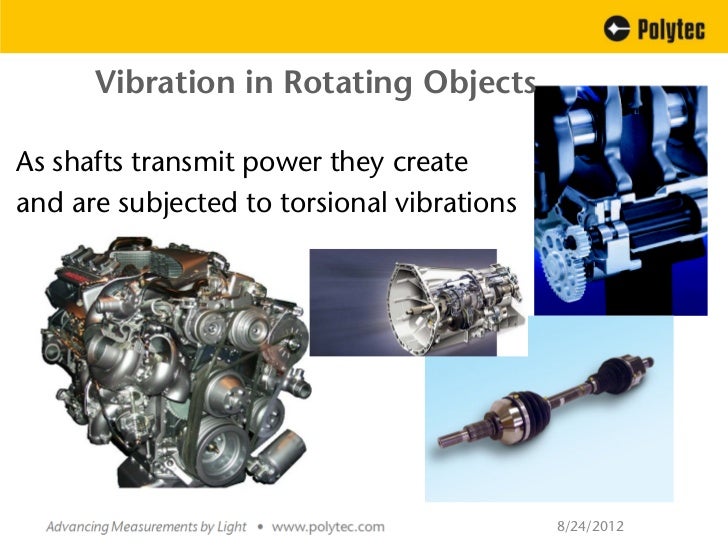 Polytec

Vibration in Rotating Objects

As shafts transmit power they create and are subjected to torsional vibrations

Advancing Measurements by Light • www.polytec.com

8/24/2012